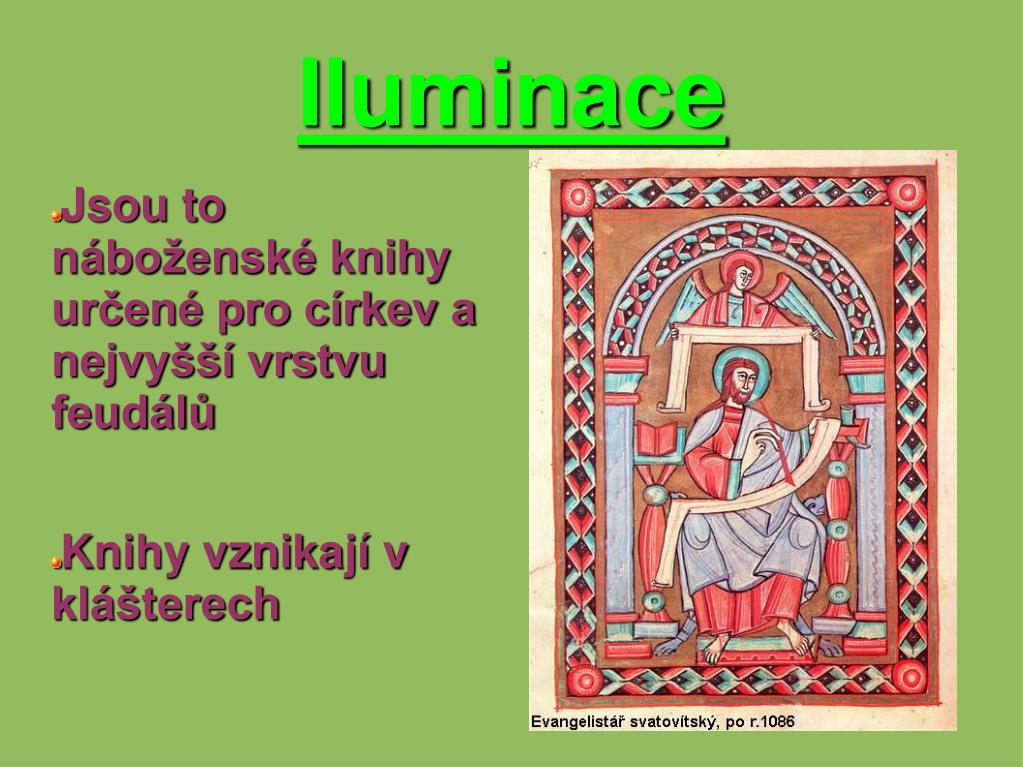 Iluminace

Jsou to náboženské knihy určené pro církev a nejvyšší vrstvu feudálů

Knihy vznikají v klášterech

Evangelistář svatovítský, po r.1086